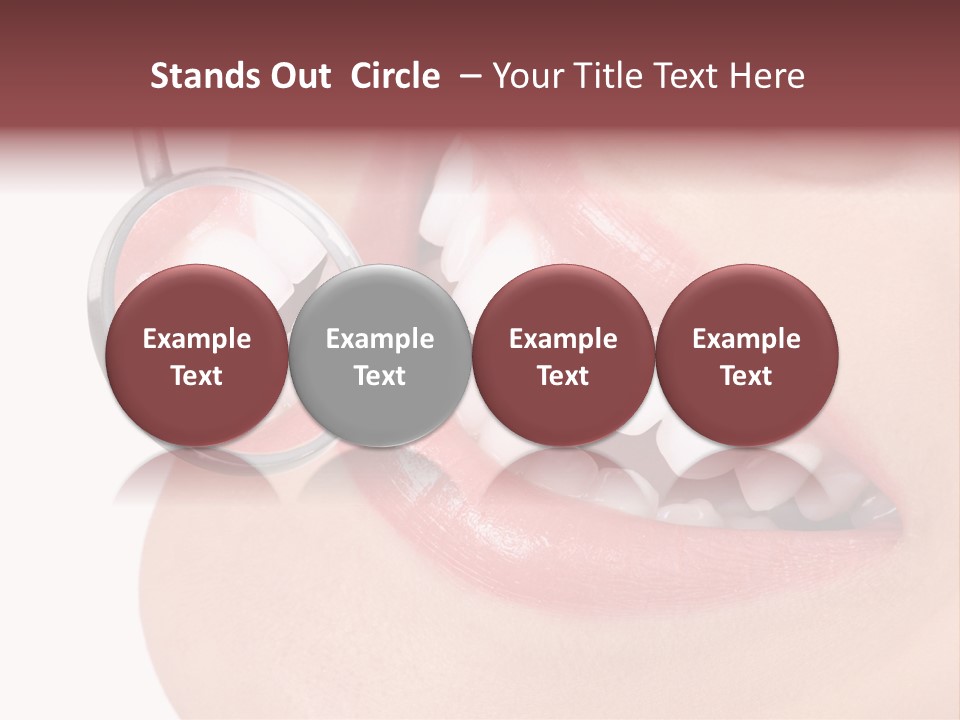 Stands Out Circle – Your Title Text Here

Example Text

Example Text

Example Text

Example Text